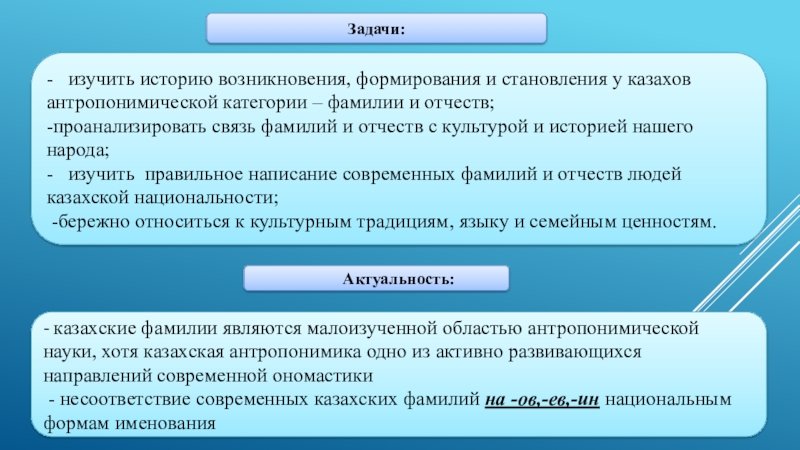 Задачи:

- изучить историю возникновения, формирования и становления у казахов антропонимической категории – фамилии и отчеств;
-проанализировать связь фамилий и отчеств с культурой и историей нашего народа;
- изучить правильное написание современных фамилий и отчеств людей казахской национальности;
-бережно относиться к культурным традициям, языку и семейным ценностям.

Актуальность:

- казахские фамилии являются малоизученной областью антропонимической науки, хотя казахская антропонимика одно из активно развивающихся направлений современной ономастики
- несоответствие современных казахских фамилий на -ов,-ев,-ин национальным формам именования